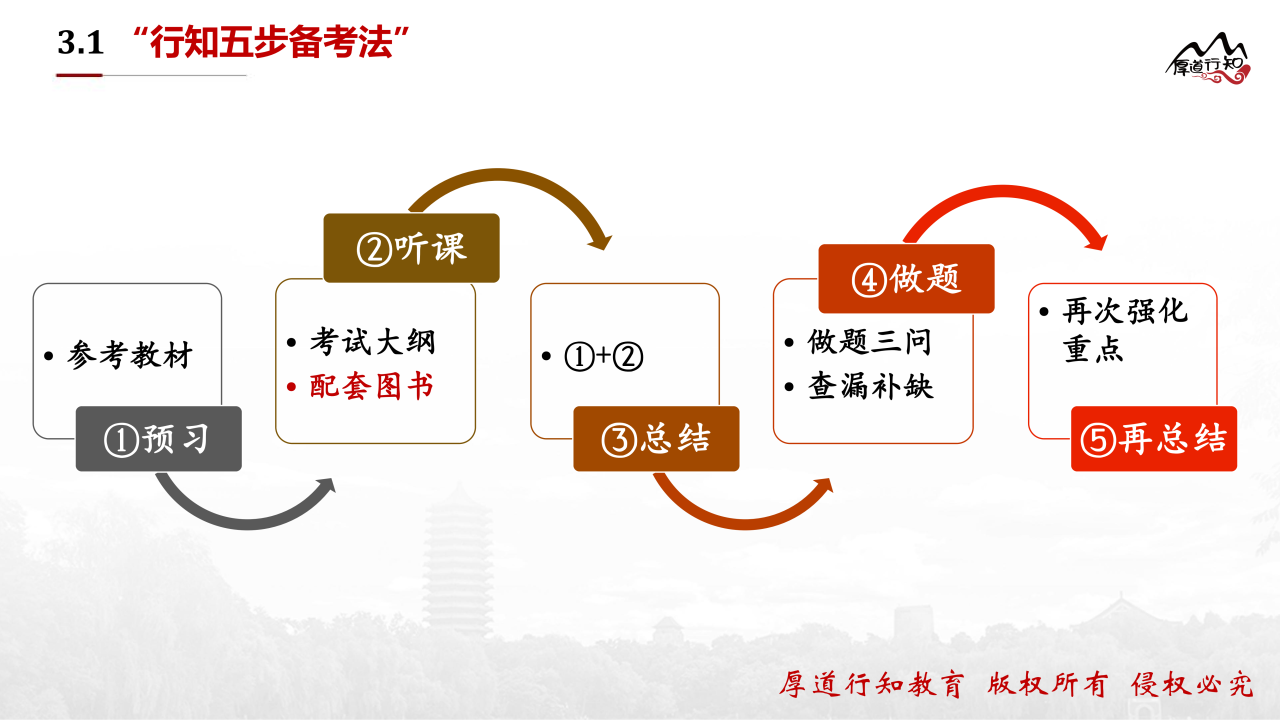 3.1 “行知五步备考法”

厚道行知

• 参考教材

①预习

②听课

• 考试大纲
• 配套图书

• ①+②

③总结

④做题

• 做题三问
• 查漏补缺

• 再次强化重点

⑤再总结

厚道行知教育 版权所有 侵权必究